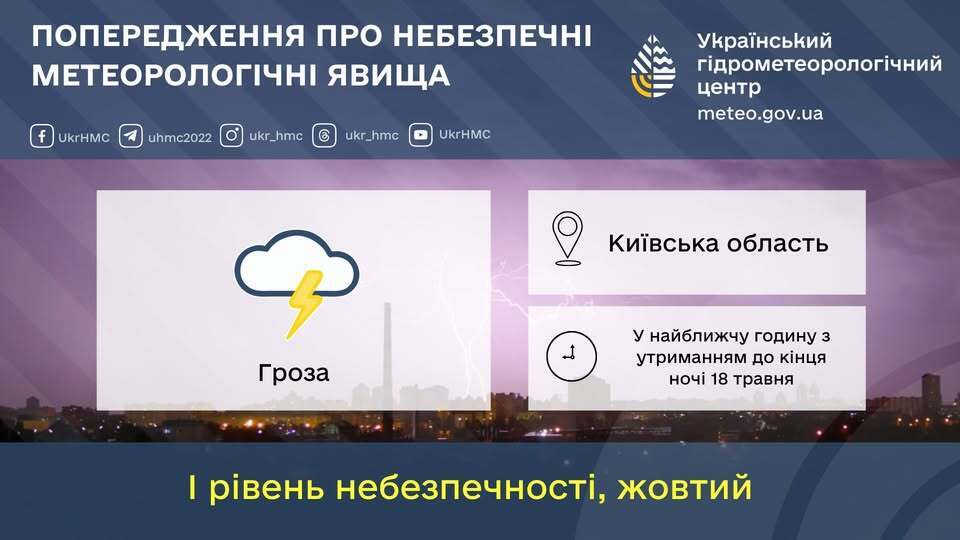 ПОПЕРЕДЖЕННЯ ПРО НЕБЕЗПЕЧНІ МЕТЕОРОЛОГІЧНІ ЯВИЩА

Український гідрометеорологічний центр
meteo.gov.ua

UkrHMC uhmc2022 ukr_hmc ukr_hmc UkrHMC

Гроза

Київська область

У найближчу годину з утриманням до кінця ночі 18 травня

І рівень небезпечності, жовтий